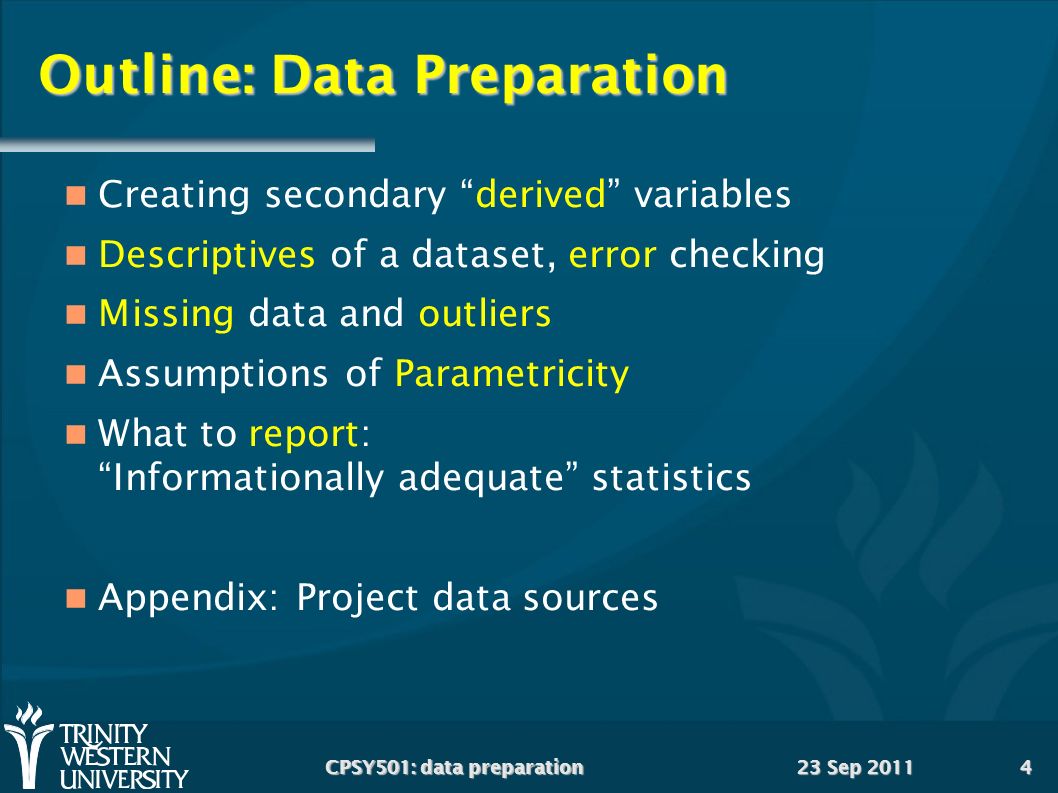 Outline: Data Preparation

Creating secondary “derived” variables

Descriptives of a dataset, error checking

Missing data and outliers

Assumptions of Parametricity

What to report:
“Informationally adequate” statistics

Appendix: Project data sources

TRINITY WESTERN UNIVERSITY

CPSY501: data preparation

23 Sep 2011

4